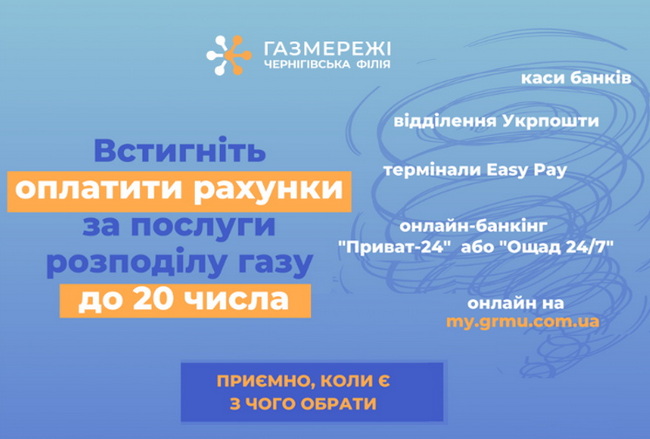 ГАЗМЕРЕЖІ
ЧЕРНІГІВСЬКА ФІЛІЯ

Встигніть оплатити рахунки за послуги розподілу газу до 20 числа

каси банків

відділення Укрпошти

термінали Easy Pay

онлайн-банкінг "Приват-24" або "Ощад 24/7"

онлайн на my.grmu.com.ua

ПРИЄМНО, КОЛИ Є З ЧОГО ОБРАТИ